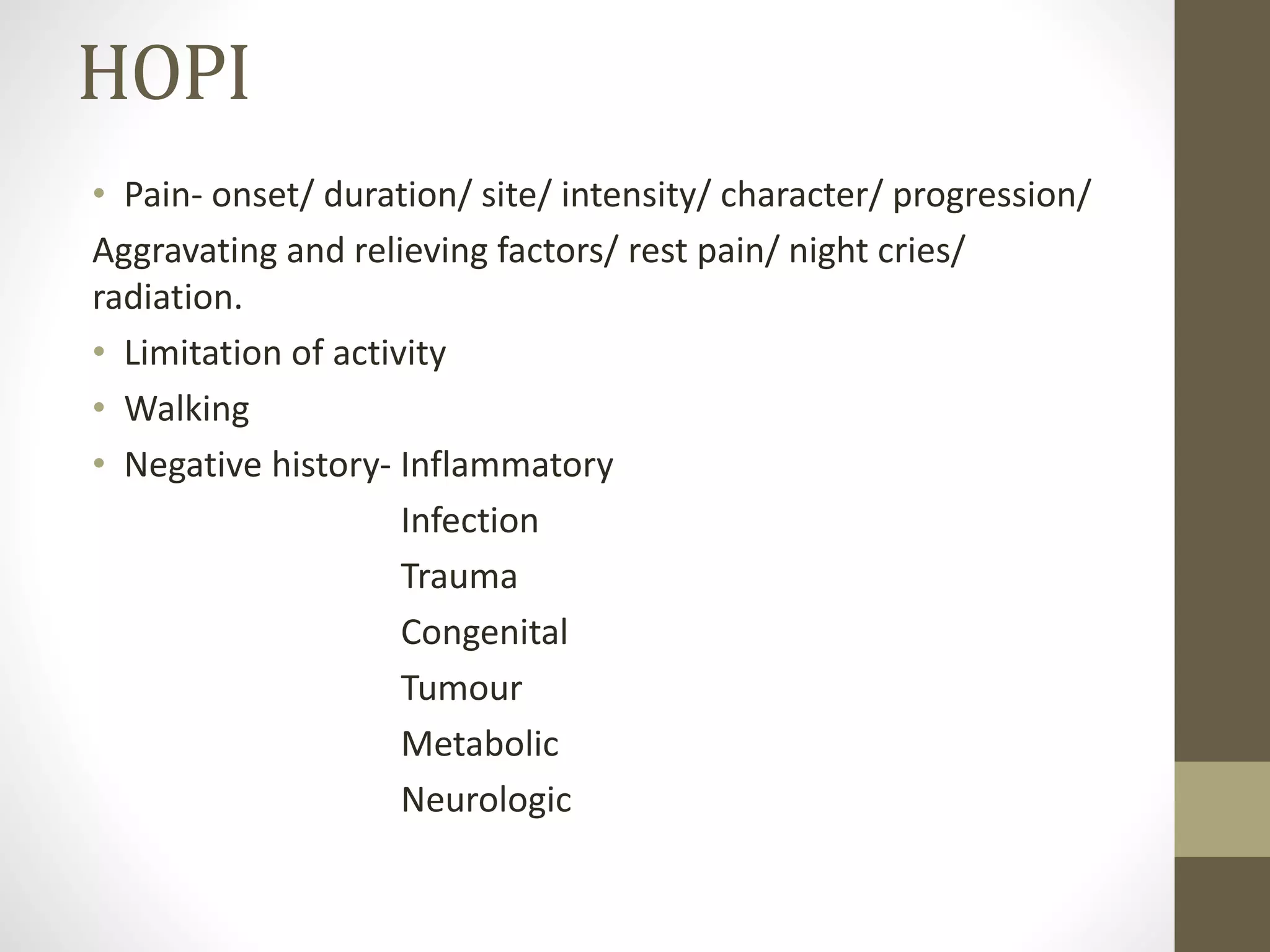 HOPI

• Pain- onset/ duration/ site/ intensity/ character/ progression/

Aggravating and relieving factors/ rest pain/ night cries/ radiation.

• Limitation of activity

• Walking

• Negative history- Inflammatory
Infection
Trauma
Congenital
Tumour
Metabolic
Neurologic